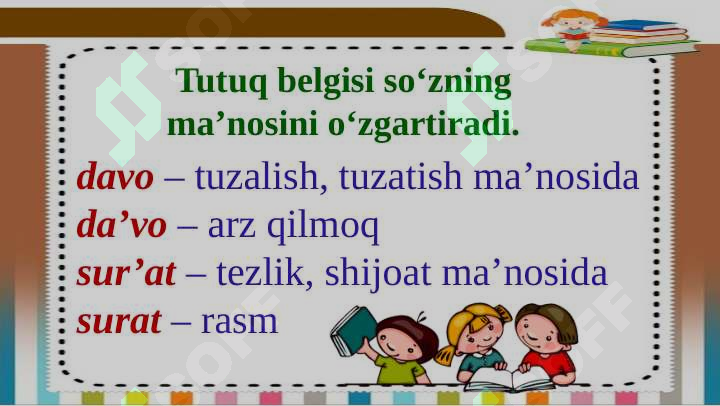 Tutuq belgisi so‘zning ma’nosini o‘zgartiradi.

davo – tuzalish, tuzatish ma’nosida
da’vo – arz qilmoq
sur’at – tezlik, shijoat ma’nosida
surat – rasm